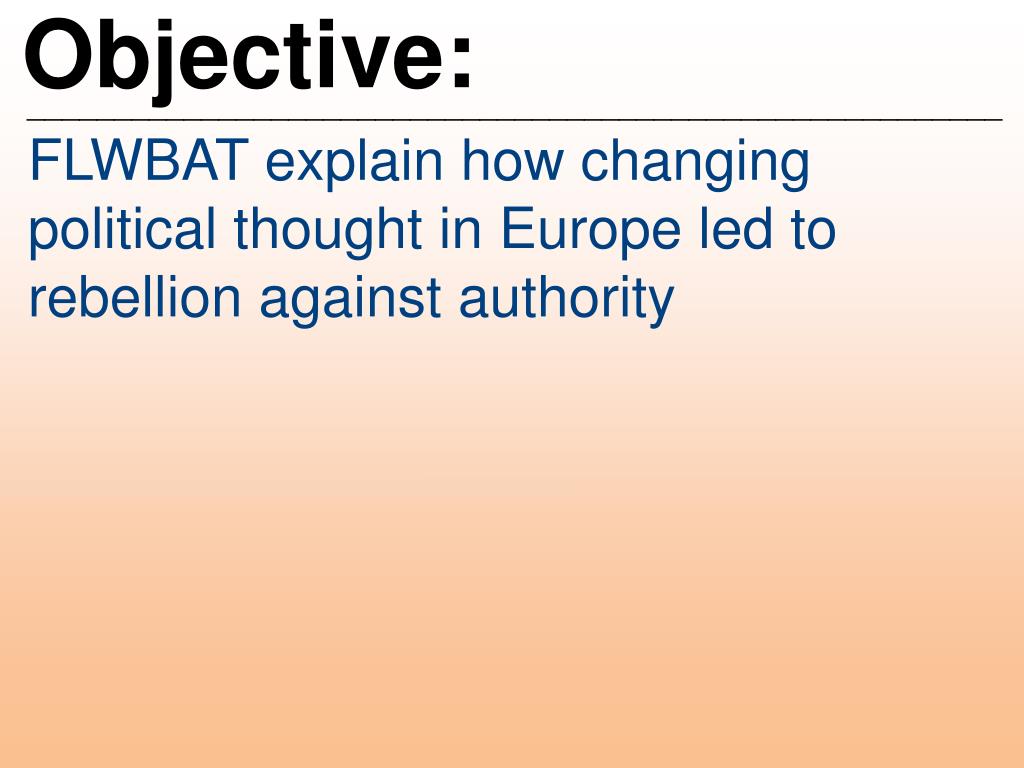 Objective:

FLWBAT explain how changing political thought in Europe led to rebellion against authority